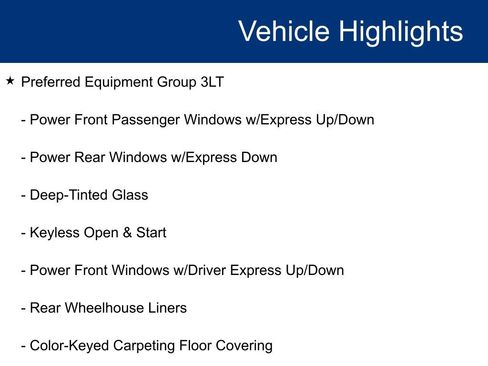 Vehicle Highlights

★ Preferred Equipment Group 3LT

- Power Front Passenger Windows w/Express Up/Down

- Power Rear Windows w/Express Down

- Deep-Tinted Glass

- Keyless Open & Start

- Power Front Windows w/Driver Express Up/Down

- Rear Wheelhouse Liners

- Color-Keyed Carpeting Floor Covering